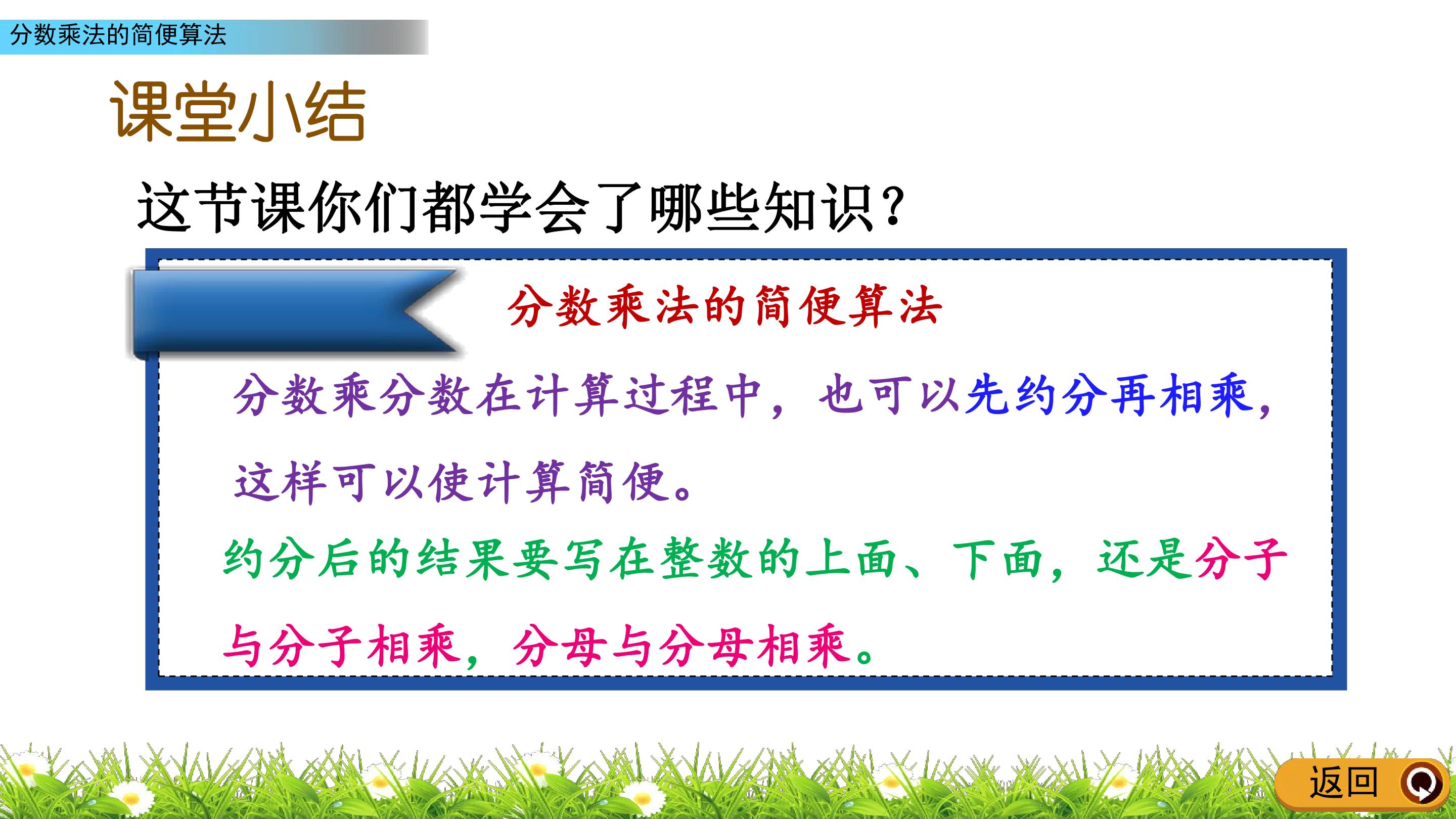 分数乘法的简便算法

课堂小结

这节课你们都学会了哪些知识?

分数乘法的简便算法

分数乘分数在计算过程中，也可以先约分再相乘，这样可以使计算简便。

约分后的结果要写在整数的上面、下面，还是分子与分子相乘，分母与分母相乘。

返回